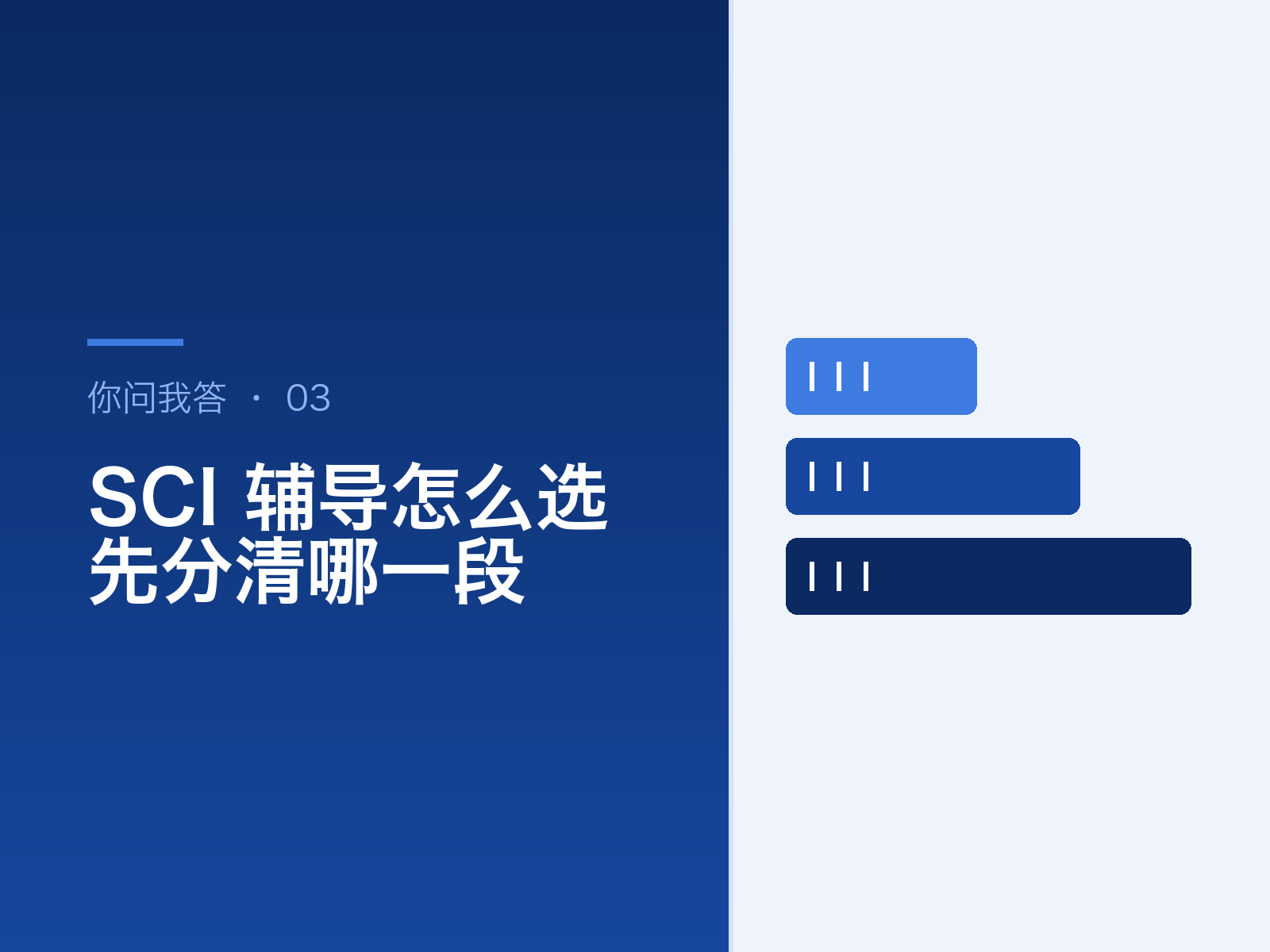 你问我答 · 03

SCI 辅导怎么选
先分清哪一段